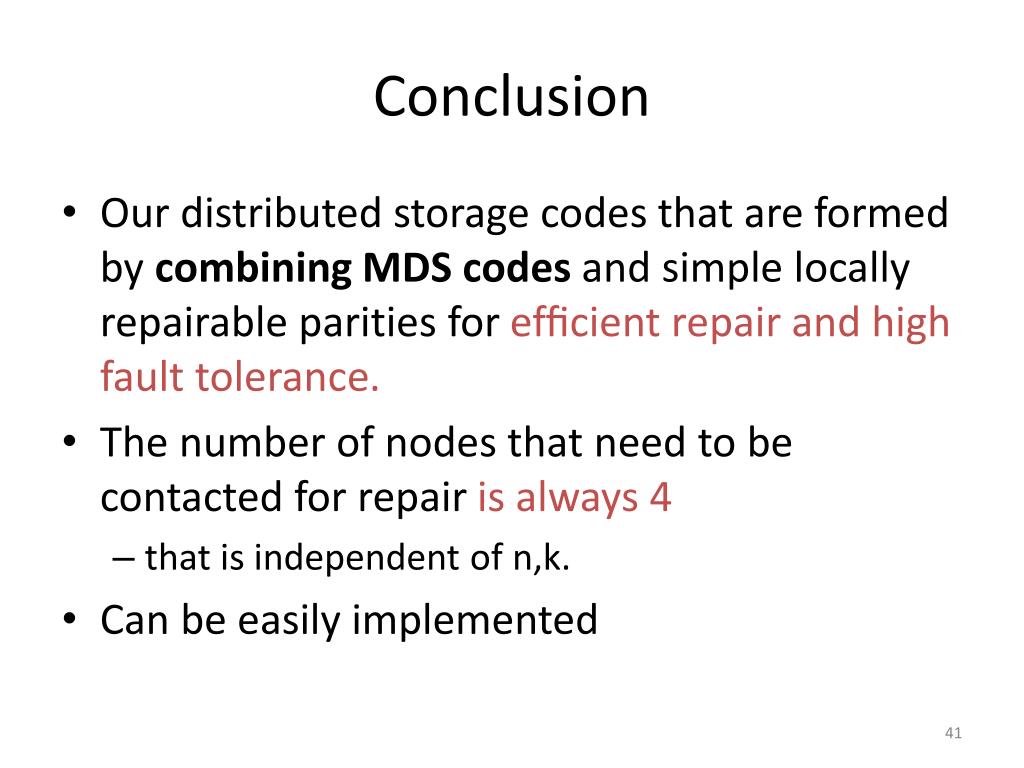 Conclusion

• Our distributed storage codes that are formed by combining MDS codes and simple locally repairable parities for efficient repair and high fault tolerance.
• The number of nodes that need to be contacted for repair is always 4
– that is independent of n,k.
• Can be easily implemented

41